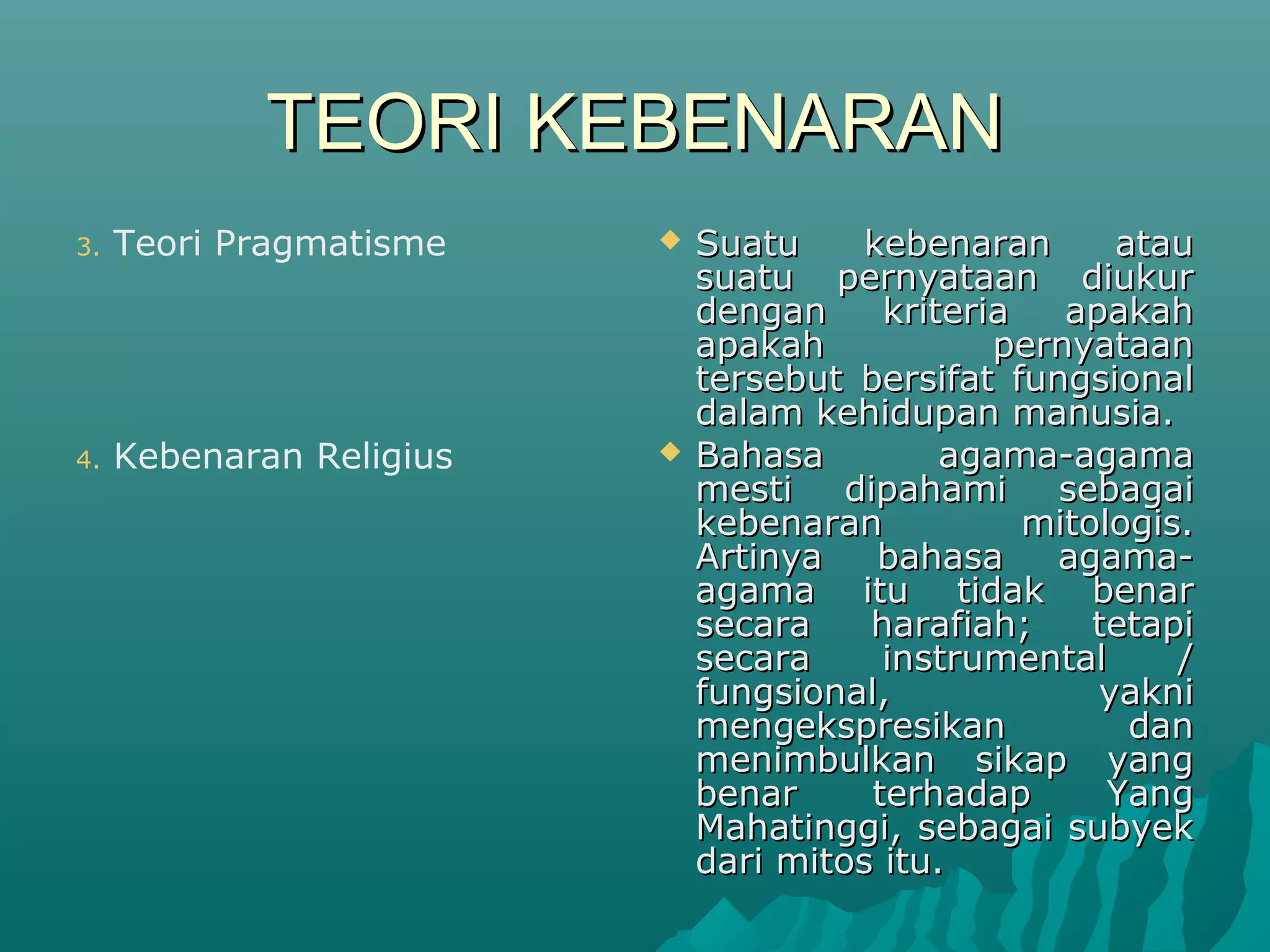 TEORI KEBENARAN

3. Teori Pragmatisme

4. Kebenaran Religius

◆ Suatu kebenaran atau suatu pernyataan diukur dengan kriteria apakah apakah pernyataan tersebut bersifat fungsional dalam kehidupan manusia.

◆ Bahasa agama-agama mesti dipahami sebagai kebenaran mitologis. Artinya bahasa agama-agama itu tidak benar secara harafiah; tetapi secara instrumental / fungsional, yakni mengekspresikan dan menimbulkan sikap yang benar terhadap Yang Mahatinggi, sebagai subyek dari mitos itu.